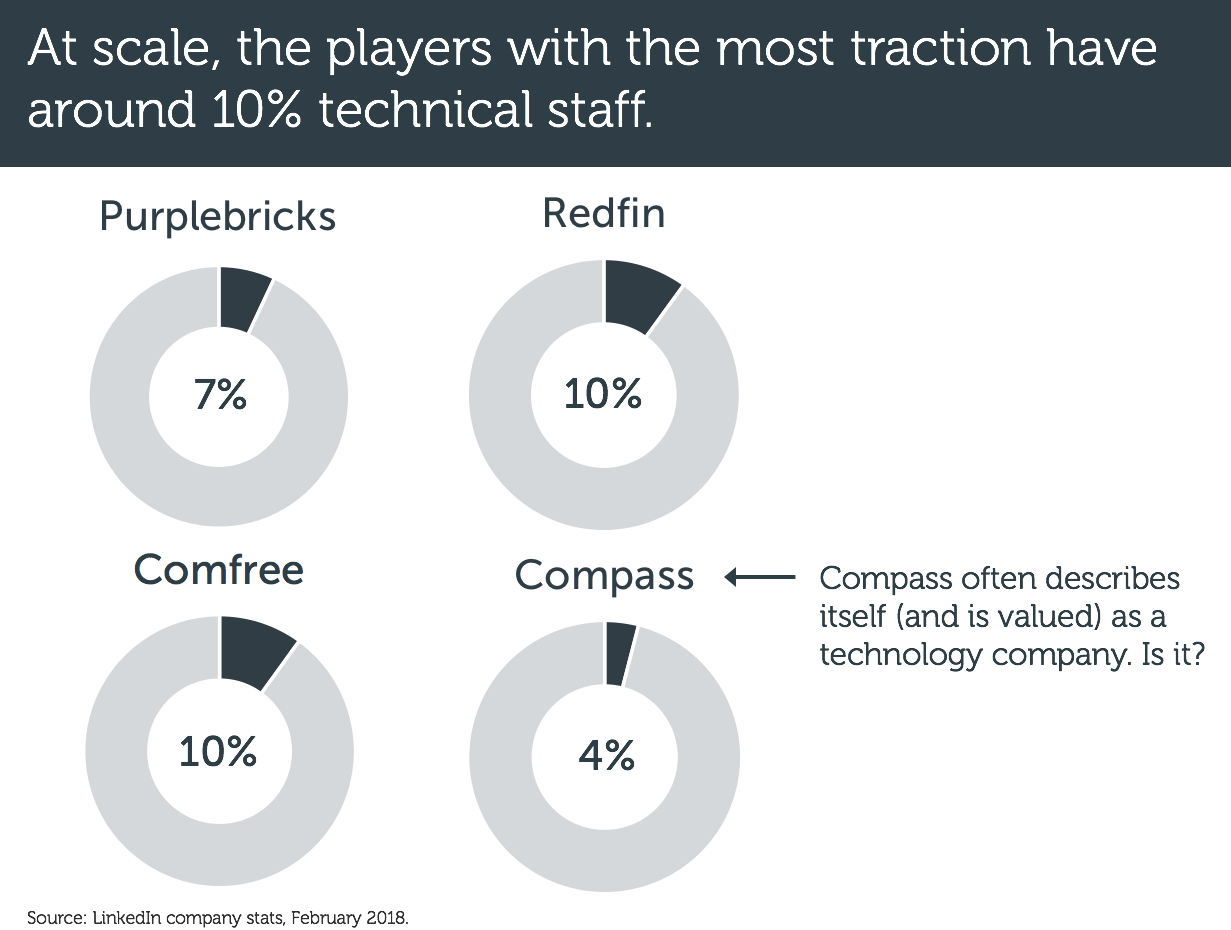 At scale, the players with the most traction have around 10% technical staff.

Purplebricks

7%

Redfin

10%

Comfree

10%

Compass

4%

Compass often describes itself (and is valued) as a technology company. Is it?

Source: LinkedIn company stats, February 2018.